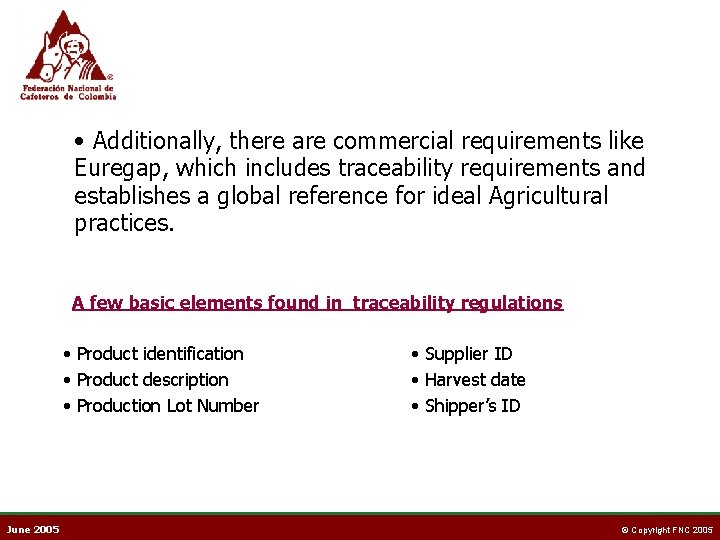 Federación Nacional de Cafeteros de Colombia

• Additionally, there are commercial requirements like Euregap, which includes traceability requirements and establishes a global reference for ideal Agricultural practices.

A few basic elements found in traceability regulations

• Product identification
• Product description
• Production Lot Number

• Supplier ID
• Harvest date
• Shipper's ID

June 2005

© Copyright FNC 2005